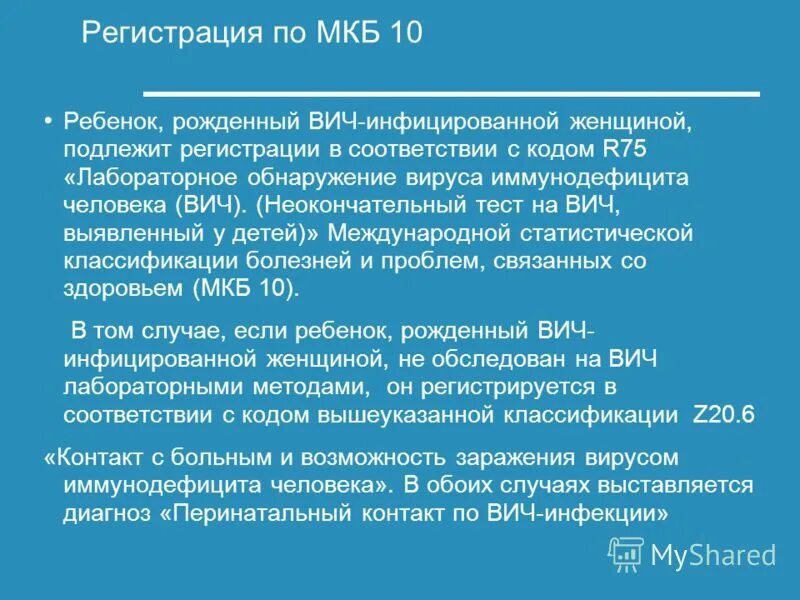 Регистрация по МКБ 10

• Ребенок, рожденный ВИЧ-инфицированной женщиной, подлежит регистрации в соответствии с кодом R75 «Лабораторное обнаружение вируса иммунодефицита человека (ВИЧ). (Неокончательный тест на ВИЧ, выявленный у детей)» Международной статистической классификации болезней и проблем, связанных со здоровьем (МКБ 10).

В том случае, если ребенок, рожденный ВИЧ-инфицированной женщиной, не обследован на ВИЧ лабораторными методами, он регистрируется в соответствии с кодом вышеуказанной классификации Z20.6

«Контакт с больным и возможность заражения вирусом иммунодефицита человека». В обоих случаях выставляется диагноз «Перинатальный контакт по ВИЧ-инфекции»

MyShared